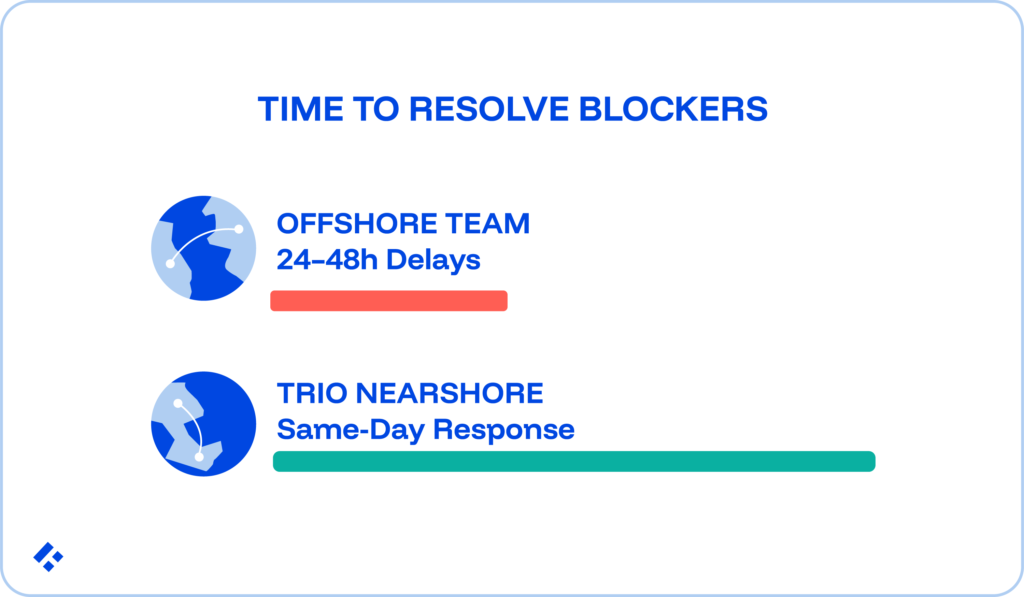 TIME TO RESOLVE BLOCKERS

OFFSHORE TEAM
24–48h Delays

TRIO NEARSHORE
Same-Day Response